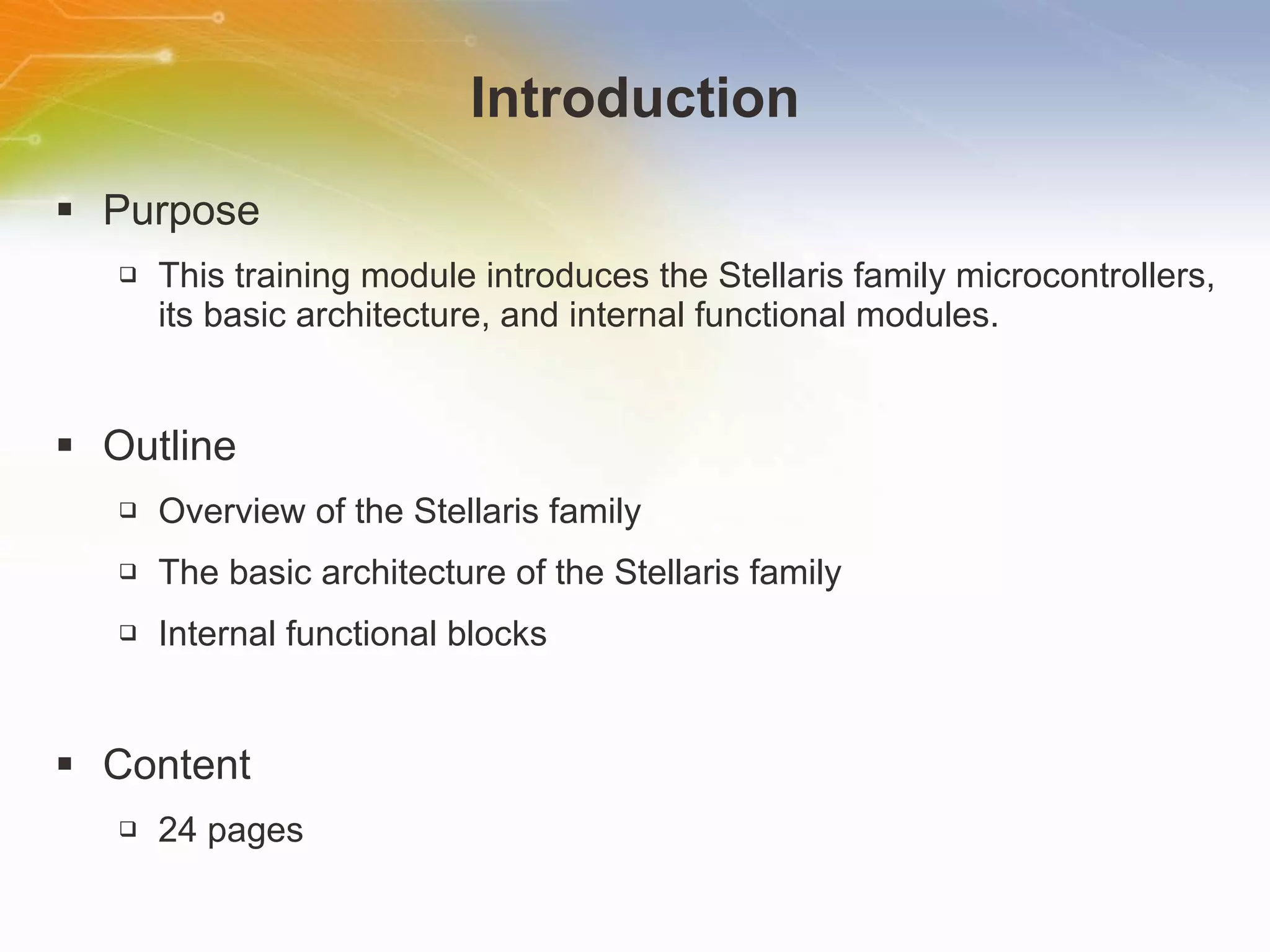 Introduction

▪ Purpose

❑ This training module introduces the Stellaris family microcontrollers, its basic architecture, and internal functional modules.

▪ Outline

❑ Overview of the Stellaris family

❑ The basic architecture of the Stellaris family

❑ Internal functional blocks

▪ Content

❑ 24 pages